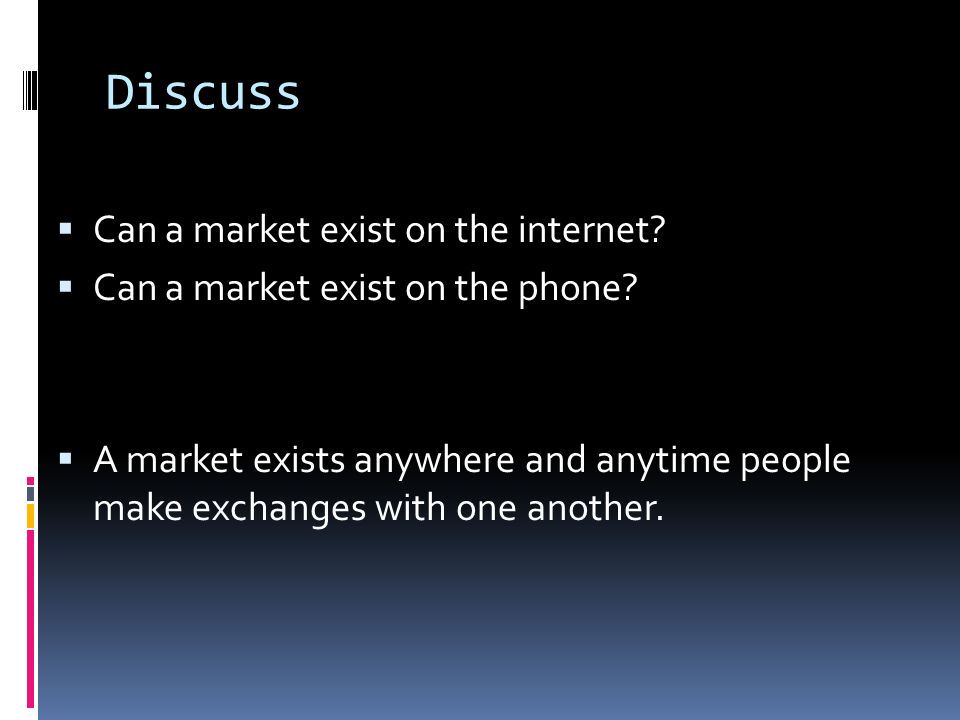 Discuss

▪ Can a market exist on the internet?
▪ Can a market exist on the phone?

▪ A market exists anywhere and anytime people make exchanges with one another.